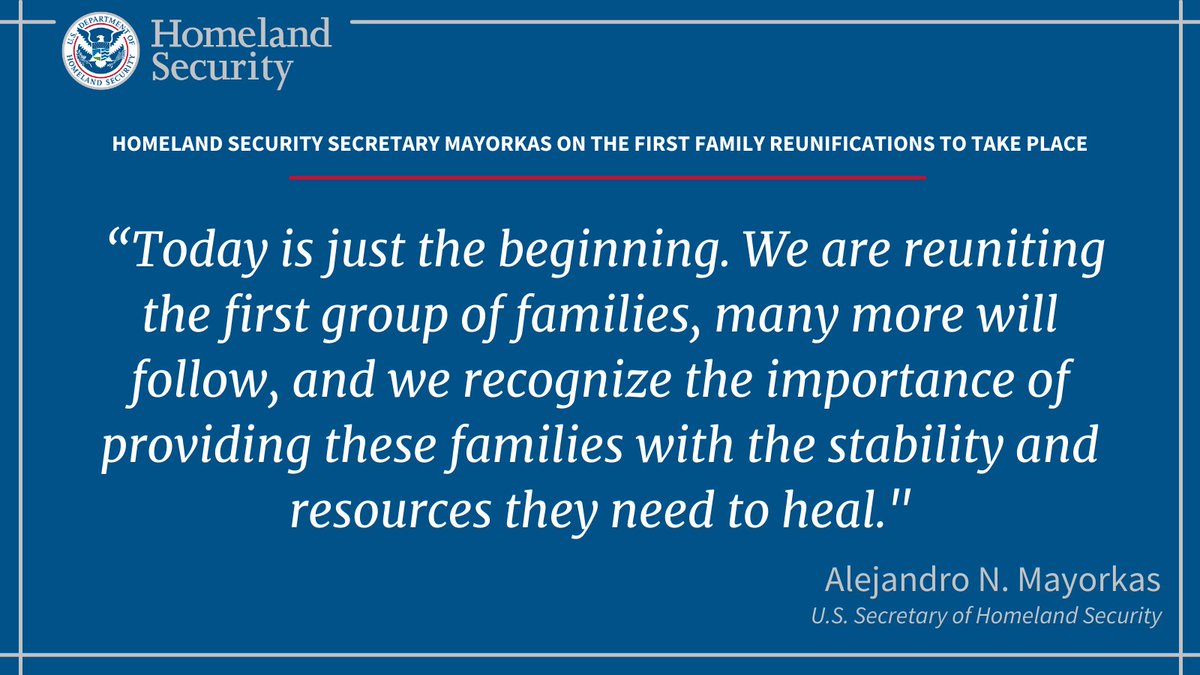 U.S. DEPARTMENT OF HOMELAND SECURITY

Homeland Security

HOMELAND SECURITY SECRETARY MAYORKAS ON THE FIRST FAMILY REUNIFICATIONS TO TAKE PLACE

“Today is just the beginning. We are reuniting the first group of families, many more will follow, and we recognize the importance of providing these families with the stability and resources they need to heal."

Alejandro N. Mayorkas
U.S. Secretary of Homeland Security